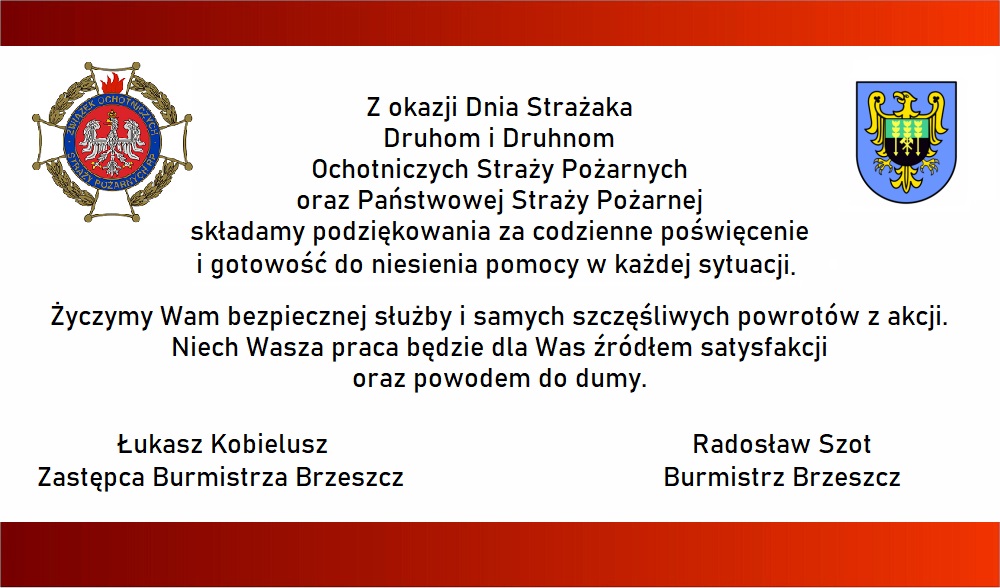 ZWIĄZEK OCHOTNICZYCH STRAŻY POŻARNYCH RP

Z okazji Dnia Strażaka
Druhom i Druhnom
Ochotniczych Straży Pożarnych
oraz Państwowej Straży Pożarnej
składamy podziękowania za codzienne poświęcenie
i gotowość do niesienia pomocy w każdej sytuacji.

Życzymy Wam bezpiecznej służby i samych szczęśliwych powrotów z akcji.
Niech Wasza praca będzie dla Was źródłem satysfakcji
oraz powodem do dumy.

Łukasz Kobielusz
Zastępca Burmistrza Brzeszcz

Radosław Szot
Burmistrz Brzeszcz